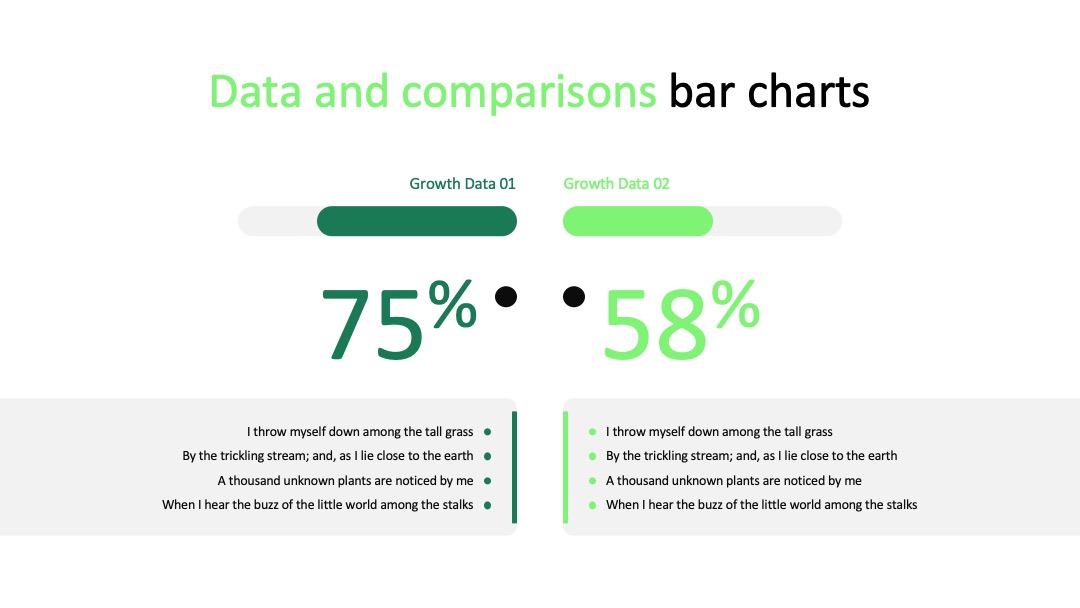 Data and comparisons bar charts

Growth Data 01

75%

I throw myself down among the tall grass
By the trickling stream; and, as I lie close to the earth
A thousand unknown plants are noticed by me
When I hear the buzz of the little world among the stalks

Growth Data 02

58%

I throw myself down among the tall grass
By the trickling stream; and, as I lie close to the earth
A thousand unknown plants are noticed by me
When I hear the buzz of the little world among the stalks